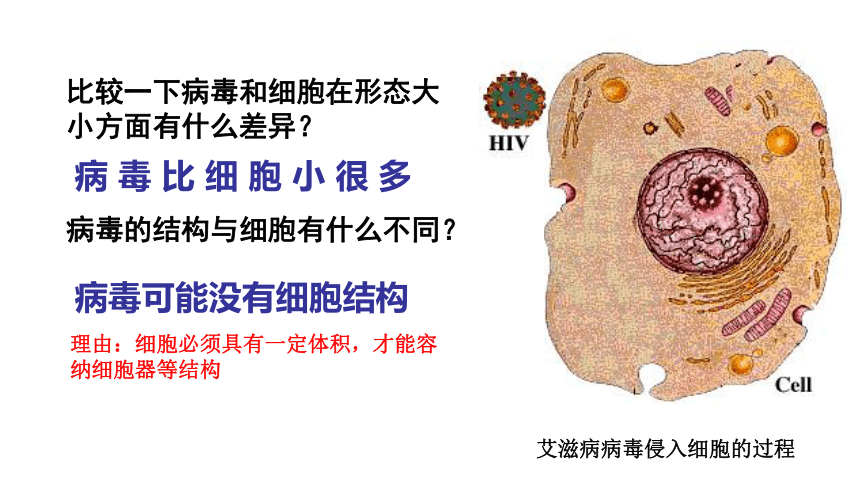 比较一下病毒和细胞在形态大小方面有什么差异？

病毒比细胞小很多

病毒的结构与细胞有什么不同？

病毒可能没有细胞结构

理由：细胞必须具有一定体积，才能容纳细胞器等结构

HIV

Cell

艾滋病病毒侵入细胞的过程